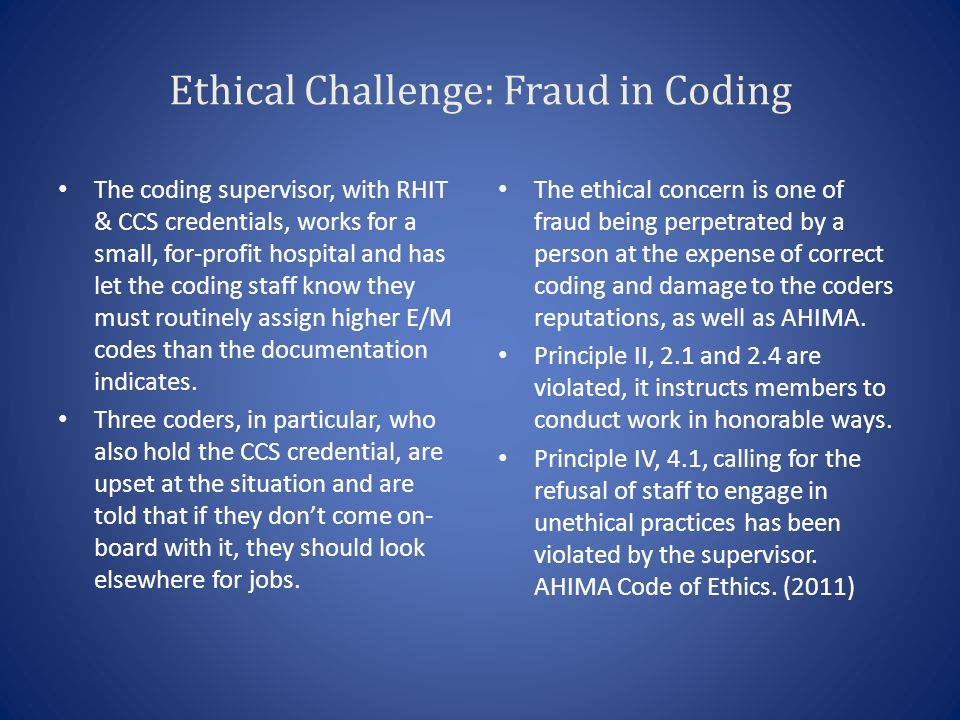 Ethical Challenge: Fraud in Coding

• The coding supervisor, with RHIT & CCS credentials, works for a small, for-profit hospital and has let the coding staff know they must routinely assign higher E/M codes than the documentation indicates.

• Three coders, in particular, who also hold the CCS credential, are upset at the situation and are told that if they don't come on-board with it, they should look elsewhere for jobs.

• The ethical concern is one of fraud being perpetrated by a person at the expense of correct coding and damage to the coders reputations, as well as AHIMA.

• Principle II, 2.1 and 2.4 are violated, it instructs members to conduct work in honorable ways.

• Principle IV, 4.1, calling for the refusal of staff to engage in unethical practices has been violated by the supervisor. AHIMA Code of Ethics. (2011)